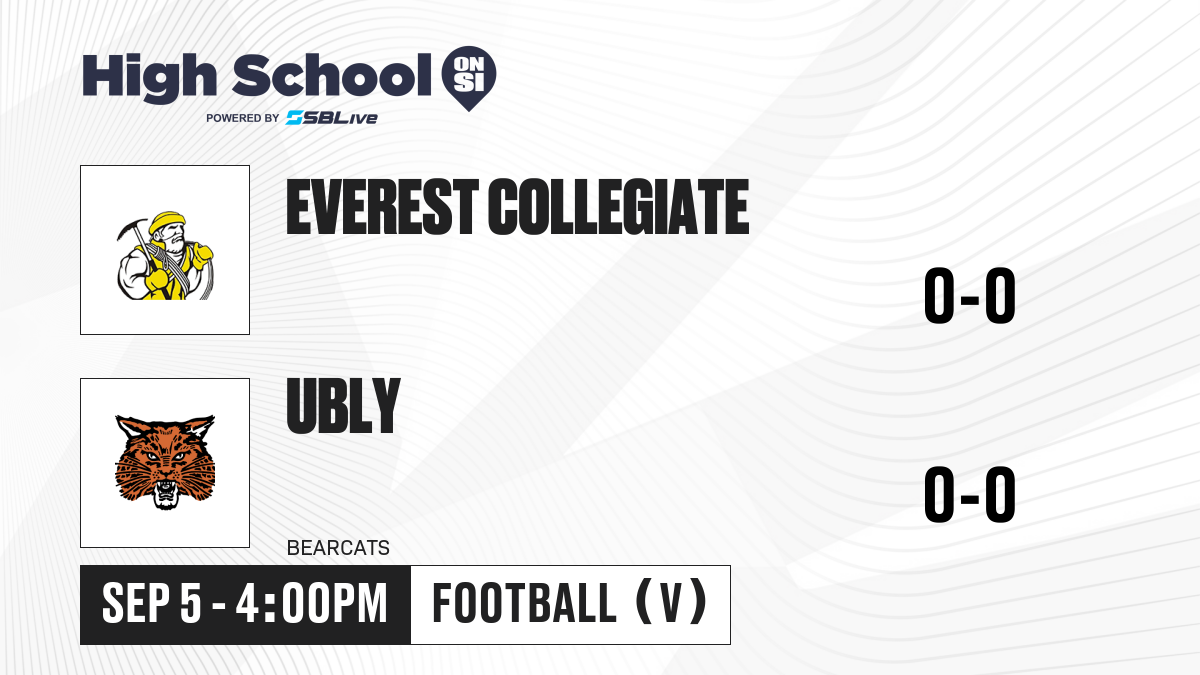 High School ON SI
POWERED BY SBLive

EVEREST COLLEGIATE

0-0

UBLY

0-0

BEARCATS

SEP 5 - 4:00PM

FOOTBALL (V)